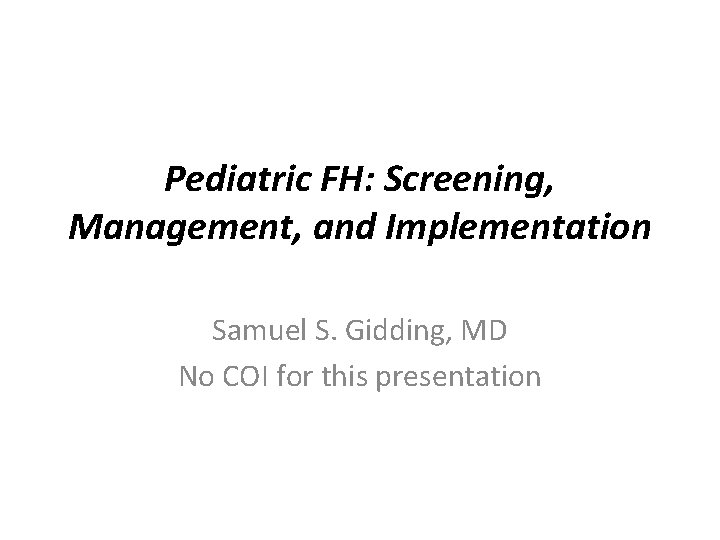 Pediatric FH: Screening, Management, and Implementation

Samuel S. Gidding, MD
No COI for this presentation